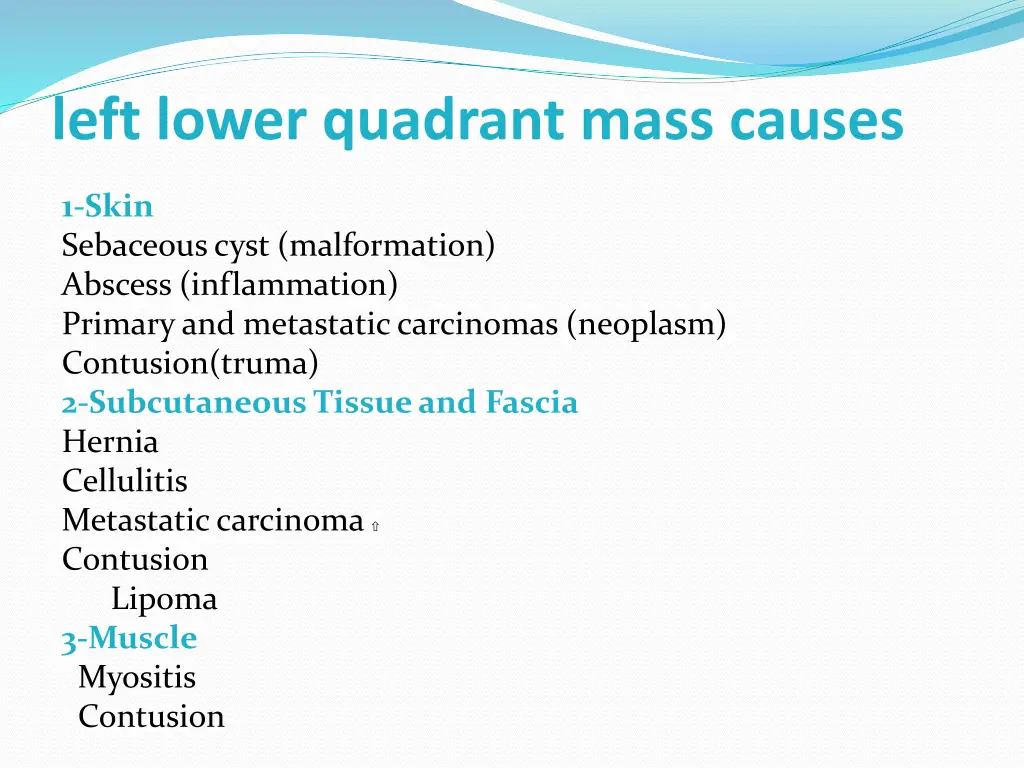 left lower quadrant mass causes

1-Skin
Sebaceous cyst (malformation)
Abscess (inflammation)
Primary and metastatic carcinomas (neoplasm)
Contusion(truma)
2-Subcutaneous Tissue and Fascia
Hernia
Cellulitis
Metastatic carcinoma ⇧
Contusion
Lipoma
3-Muscle
Myositis
Contusion